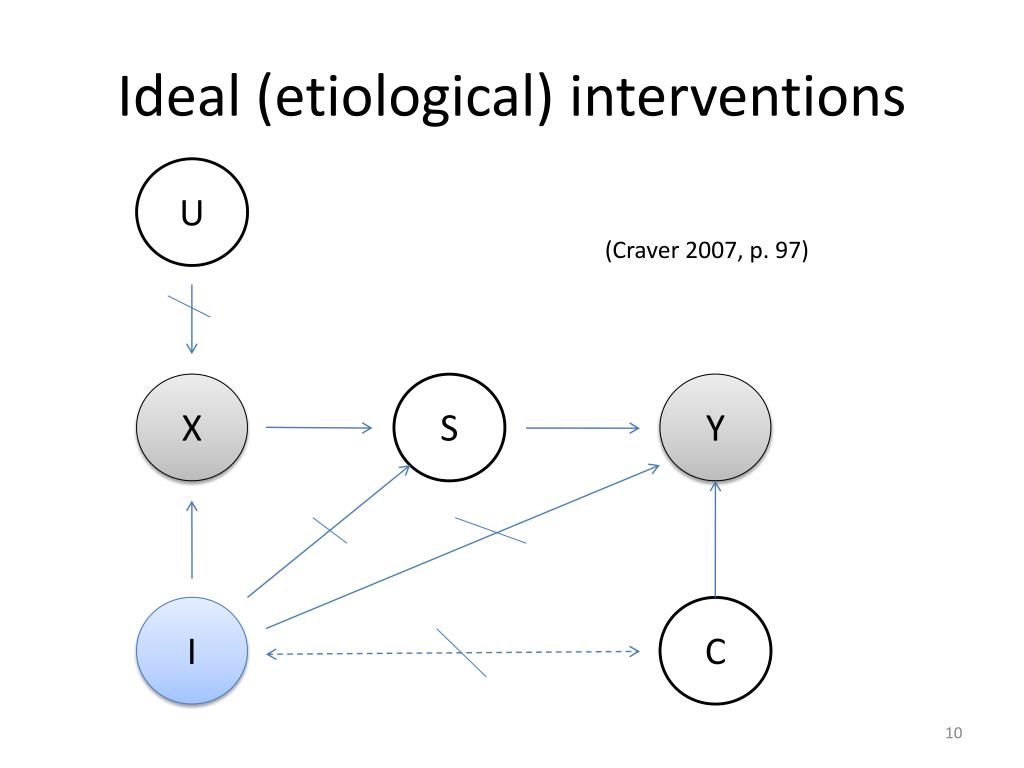 Ideal (etiological) interventions

U

(Craver 2007, p. 97)

X

S

Y

I

C

10